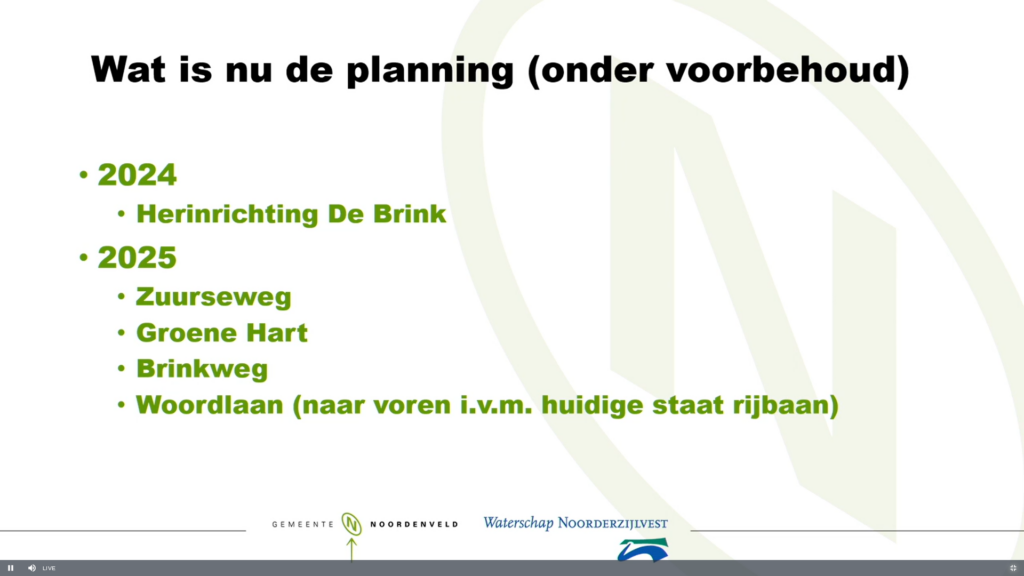 Wat is nu de planning (onder voorbehoud)

• 2024
  • Herinrichting De Brink
• 2025
  • Zuurseweg
  • Groene Hart
  • Brinkweg
  • Woordlaan (naar voren i.v.m. huidige staat rijbaan)

GEMEENTE N NOORDENVELD

Waterschap NOORDERZIJLVEST

LIVE